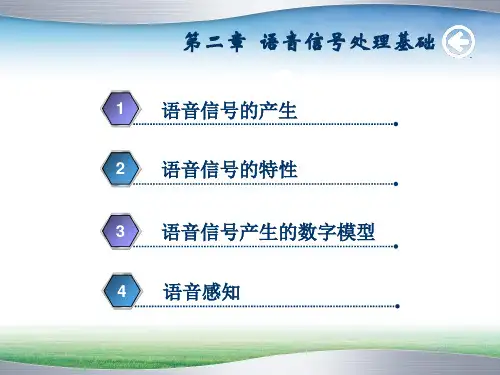 第二章 语音信号处理基础

1 语音信号的产生

2 语音信号的特性

3 语音信号产生的数字模型

4 语音感知